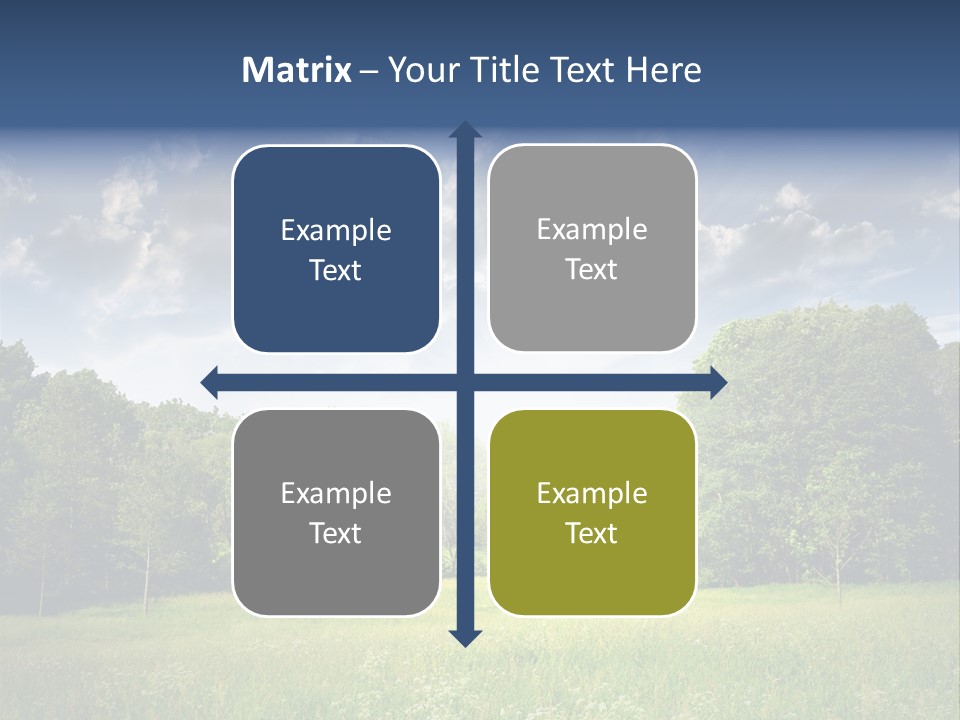 Matrix – Your Title Text Here

Example Text

Example Text

Example Text

Example Text